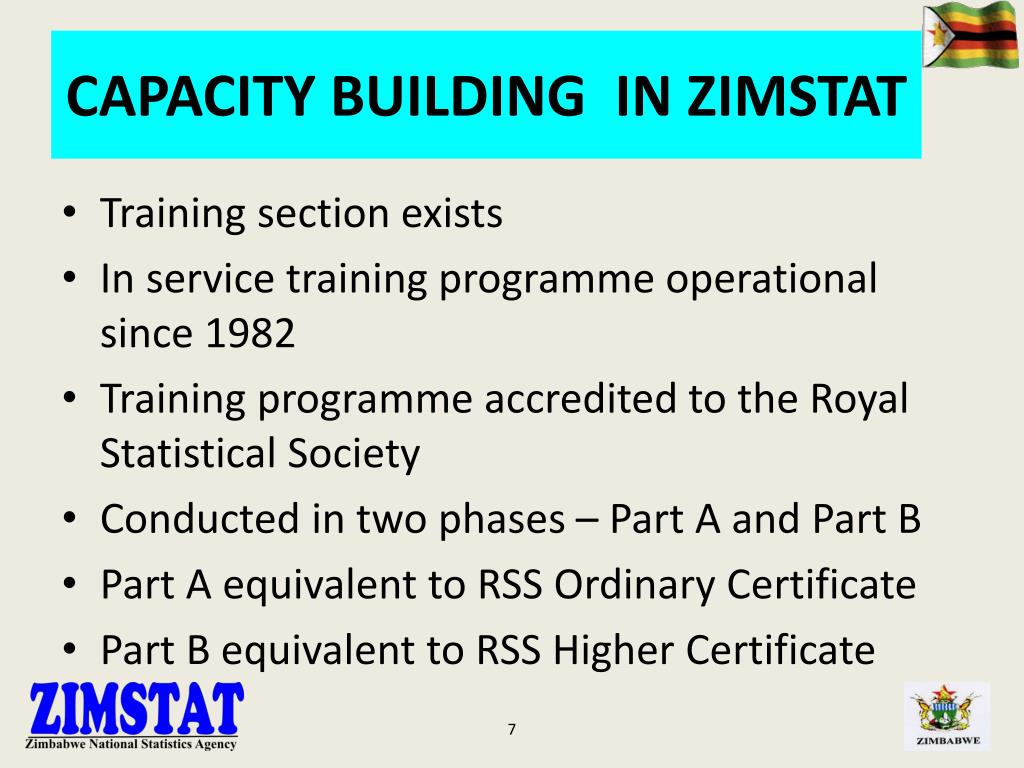 CAPACITY BUILDING IN ZIMSTAT

• Training section exists
• In service training programme operational since 1982
• Training programme accredited to the Royal Statistical Society
• Conducted in two phases – Part A and Part B
• Part A equivalent to RSS Ordinary Certificate
• Part B equivalent to RSS Higher Certificate

ZIMSTAT
Zimbabwe National Statistics Agency

7

ZIMBABWE